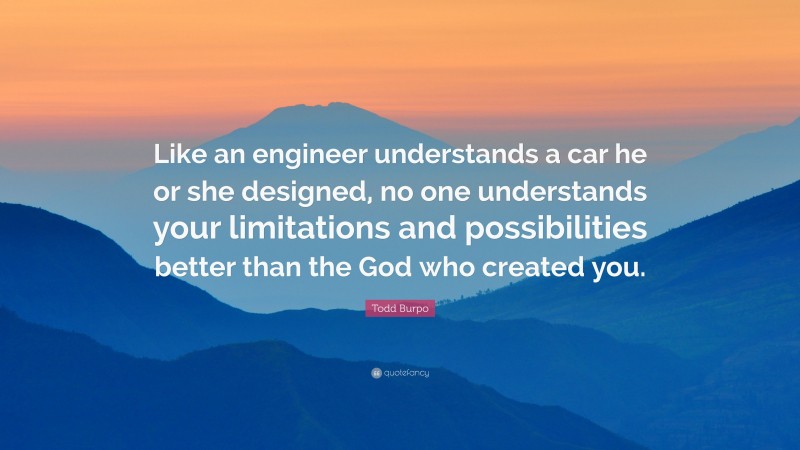 Like an engineer understands a car he or she designed, no one understands your limitations and possibilities better than the God who created you.

Todd Burpo

quotefancy